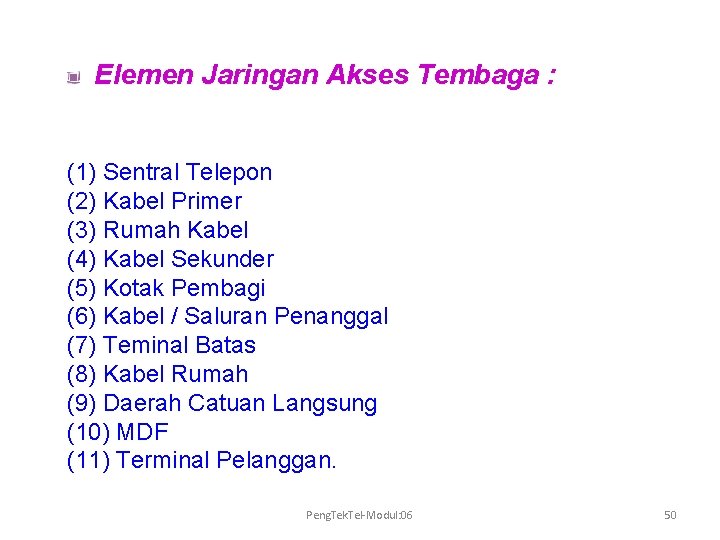 Elemen Jaringan Akses Tembaga :

(1) Sentral Telepon
(2) Kabel Primer
(3) Rumah Kabel
(4) Kabel Sekunder
(5) Kotak Pembagi
(6) Kabel / Saluran Penanggal
(7) Teminal Batas
(8) Kabel Rumah
(9) Daerah Catuan Langsung
(10) MDF
(11) Terminal Pelanggan.

PengTekTel-Modul:06

50